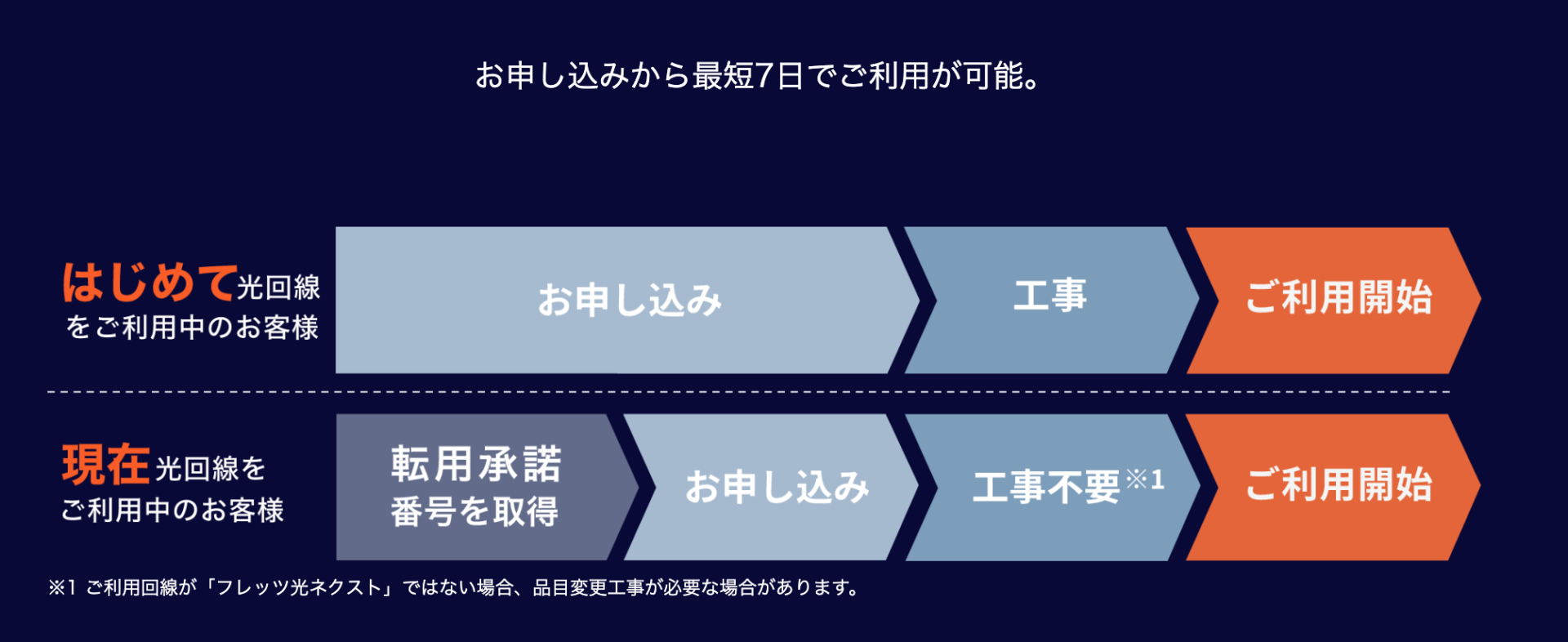 お申し込みから最短7日でご利用が可能。

はじめて光回線をご利用中のお客様

お申し込み

工事

ご利用開始

現在光回線をご利用中のお客様

転用承諾番号を取得

お申し込み

工事不要※1

ご利用開始

※1 ご利用回線が「フレッツ光ネクスト」ではない場合、品目変更工事が必要な場合があります。